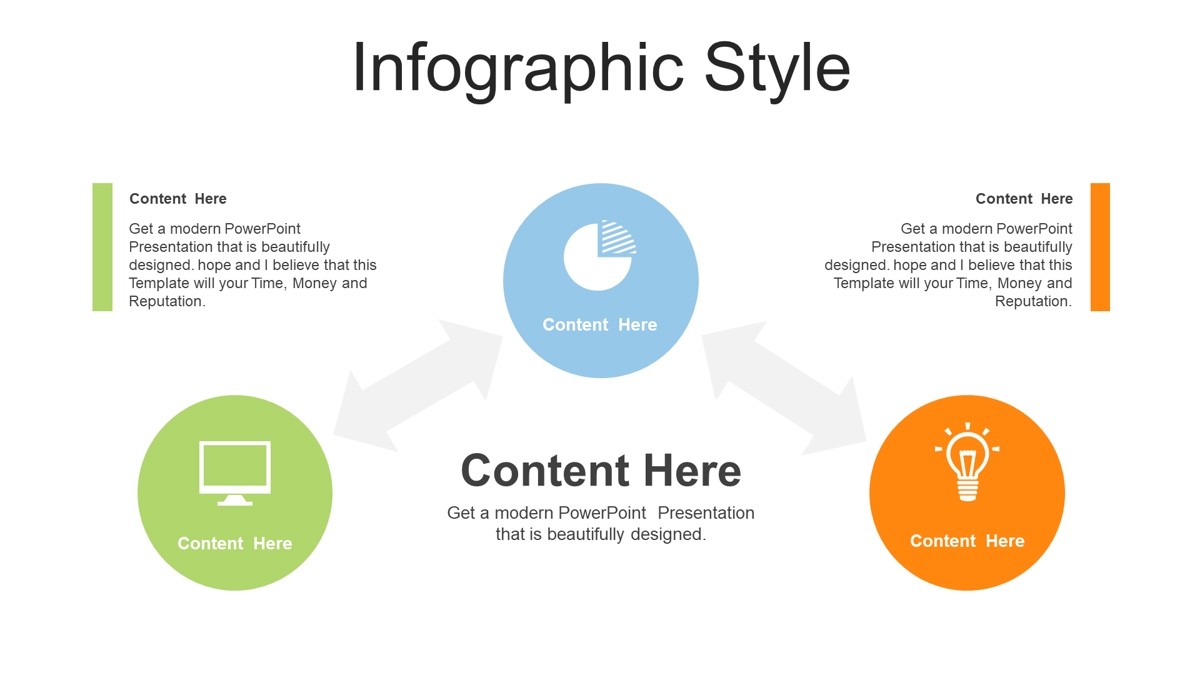 Infographic Style

Content Here

Get a modern PowerPoint Presentation that is beautifully designed. hope and I believe that this Template will your Time, Money and Reputation.

Content Here

Content Here

Get a modern PowerPoint Presentation that is beautifully designed. hope and I believe that this Template will your Time, Money and Reputation.

Content Here

Content Here

Get a modern PowerPoint Presentation that is beautifully designed.

Content Here